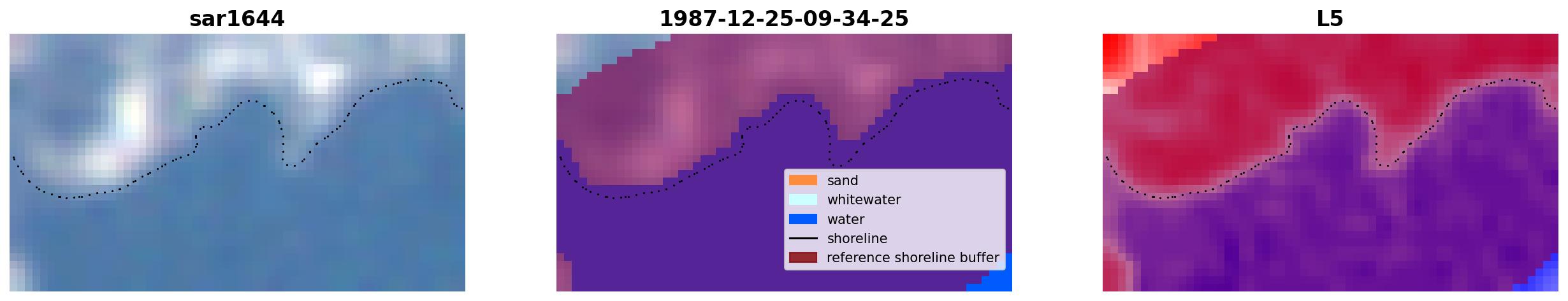 sar1644

1987-12-25-09-34-25

sand
whitewater
water
shoreline
reference shoreline buffer

L5